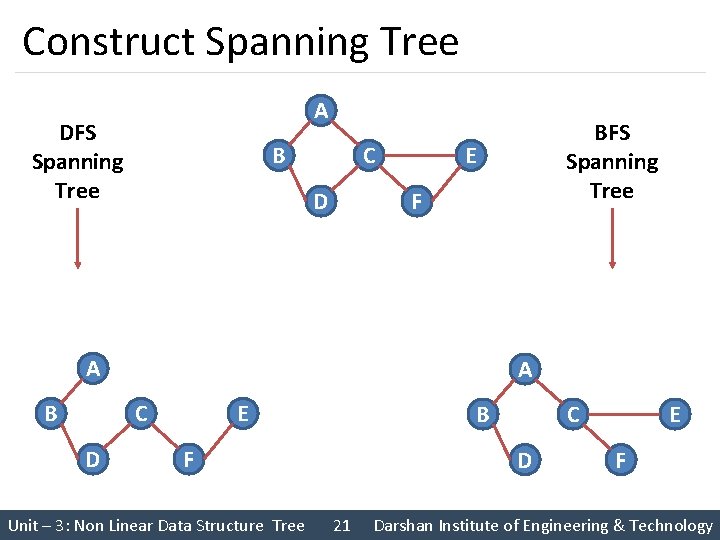 Construct Spanning Tree

DFS Spanning Tree

A
B
C
E
D
F

BFS Spanning Tree

A
B
C
E
D
F

A
B
C
E
D
F

Unit – 3: Non Linear Data Structure Tree 21 Darshan Institute of Engineering & Technology